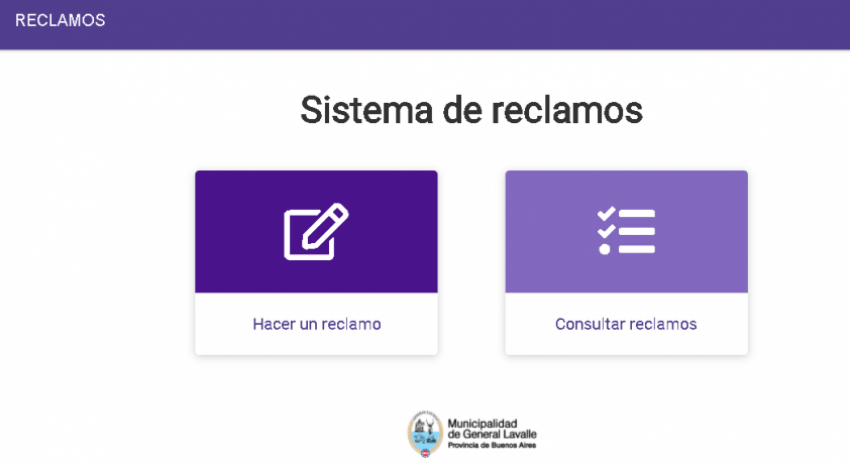 RECLAMOS

Sistema de reclamos

Hacer un reclamo

Consultar reclamos

Municipalidad de General Lavalle
Provincia de Buenos Aires